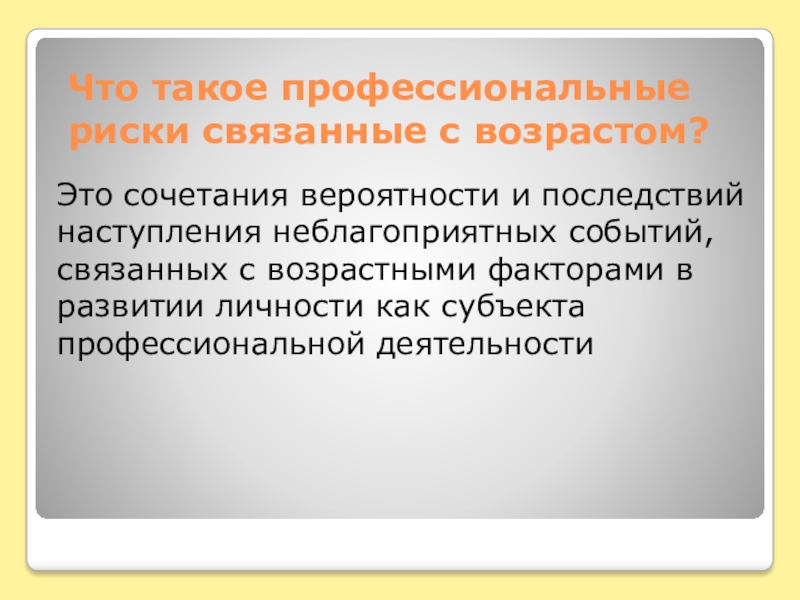 Что такое профессиональные риски связанные с возрастом?

Это сочетания вероятности и последствий наступления неблагоприятных событий, связанных с возрастными факторами в развитии личности как субъекта профессиональной деятельности